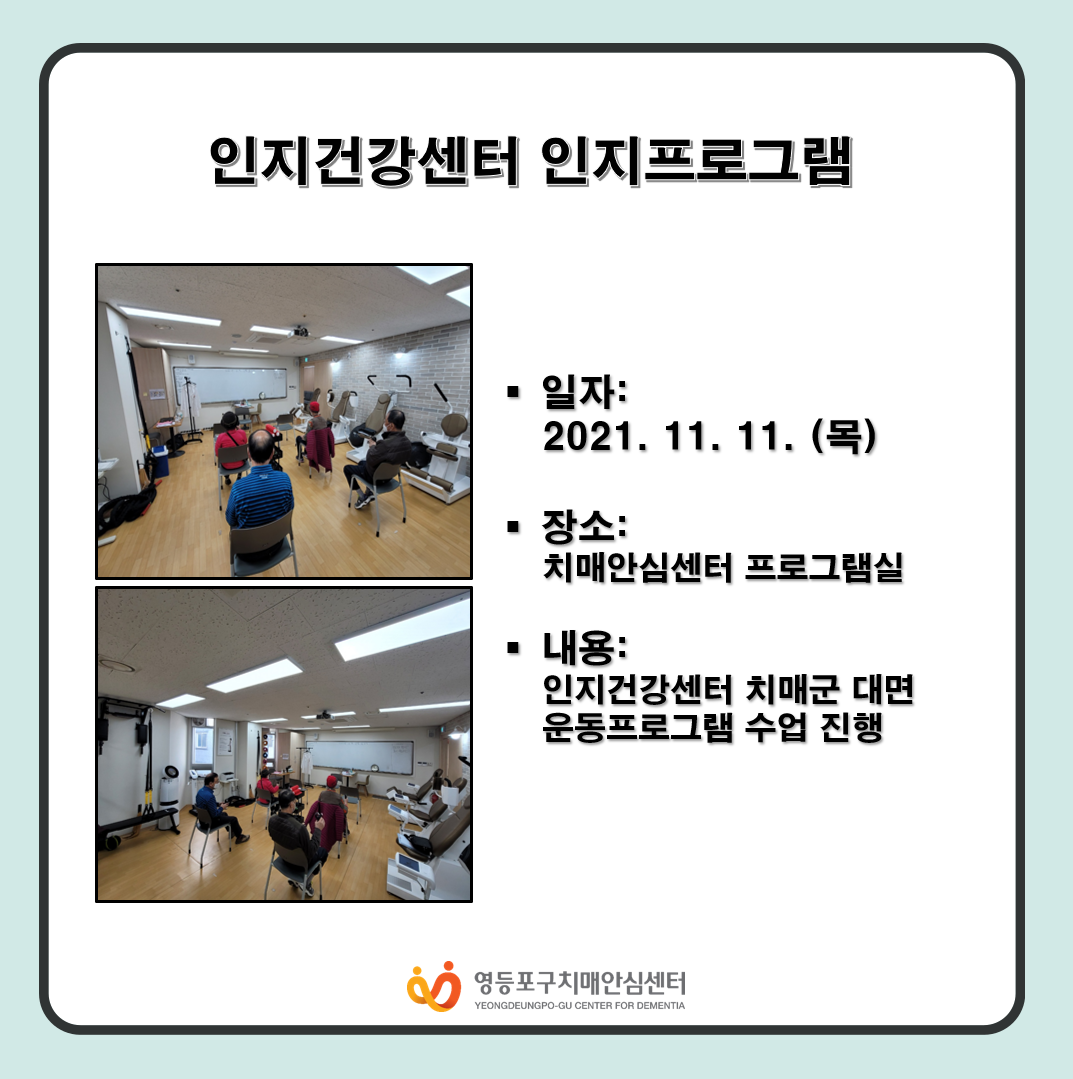 인지건강센터 인지프로그램

▪ 일자:
2021. 11. 11. (목)

▪ 장소:
치매안심센터 프로그램실

▪ 내용:
인지건강센터 치매군 대면
운동프로그램 수업 진행

영등포구치매안심센터
YEONGDEUNGPO-GU CENTER FOR DEMENTIA